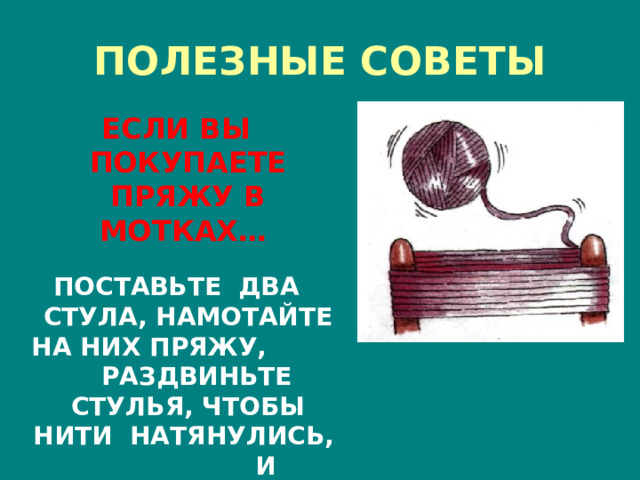 ПОЛЕЗНЫЕ СОВЕТЫ

ЕСЛИ ВЫ ПОКУПАЕТЕ ПРЯЖУ В МОТКАХ…

ПОСТАВЬТЕ ДВА СТУЛА, НАМОТАЙТЕ НА НИХ ПРЯЖУ, РАЗДВИНЬТЕ СТУЛЬЯ, ЧТОБЫ НИТИ НАТЯНУЛИСЬ, И